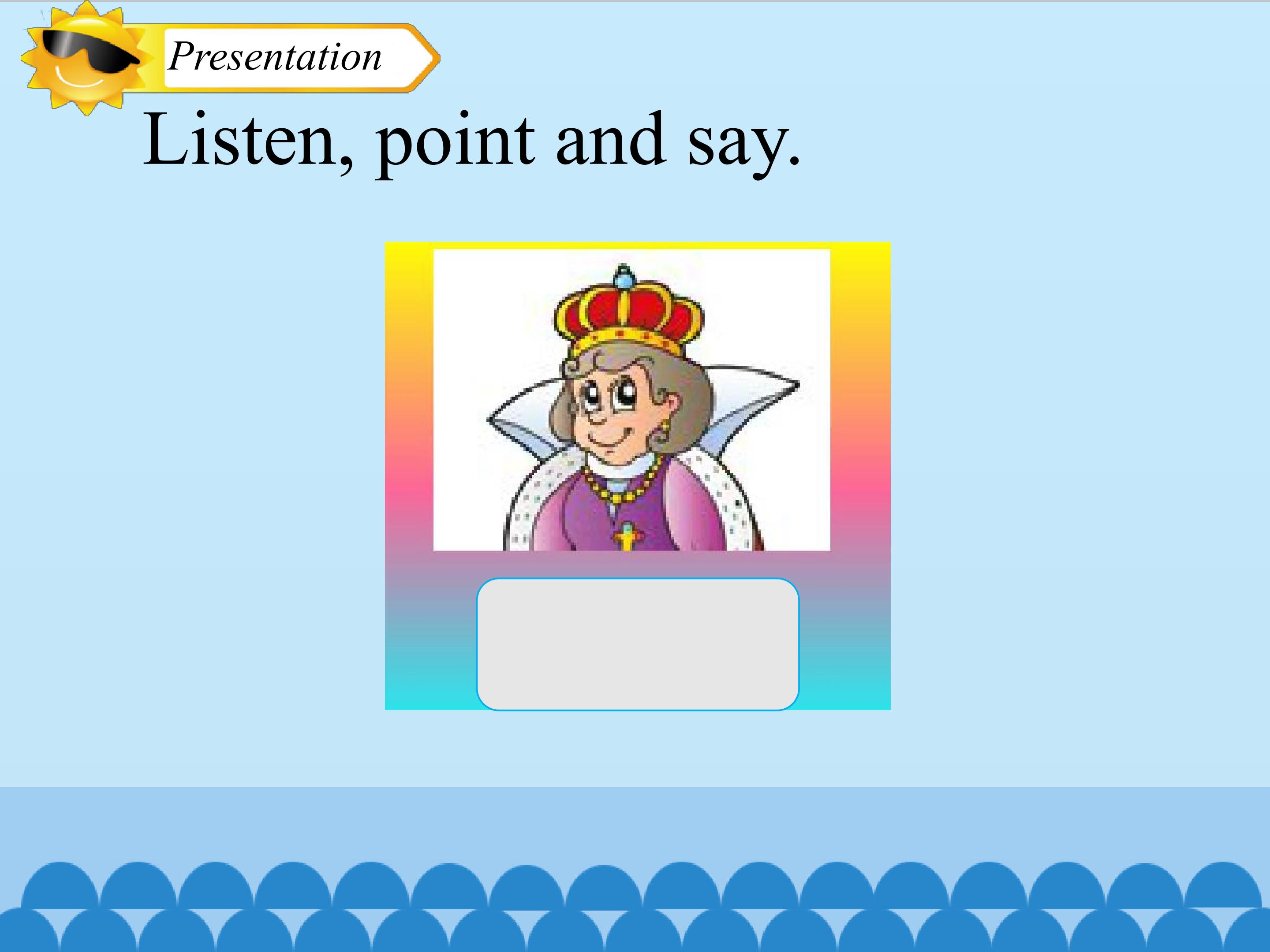 Presentation

Listen, point and say.